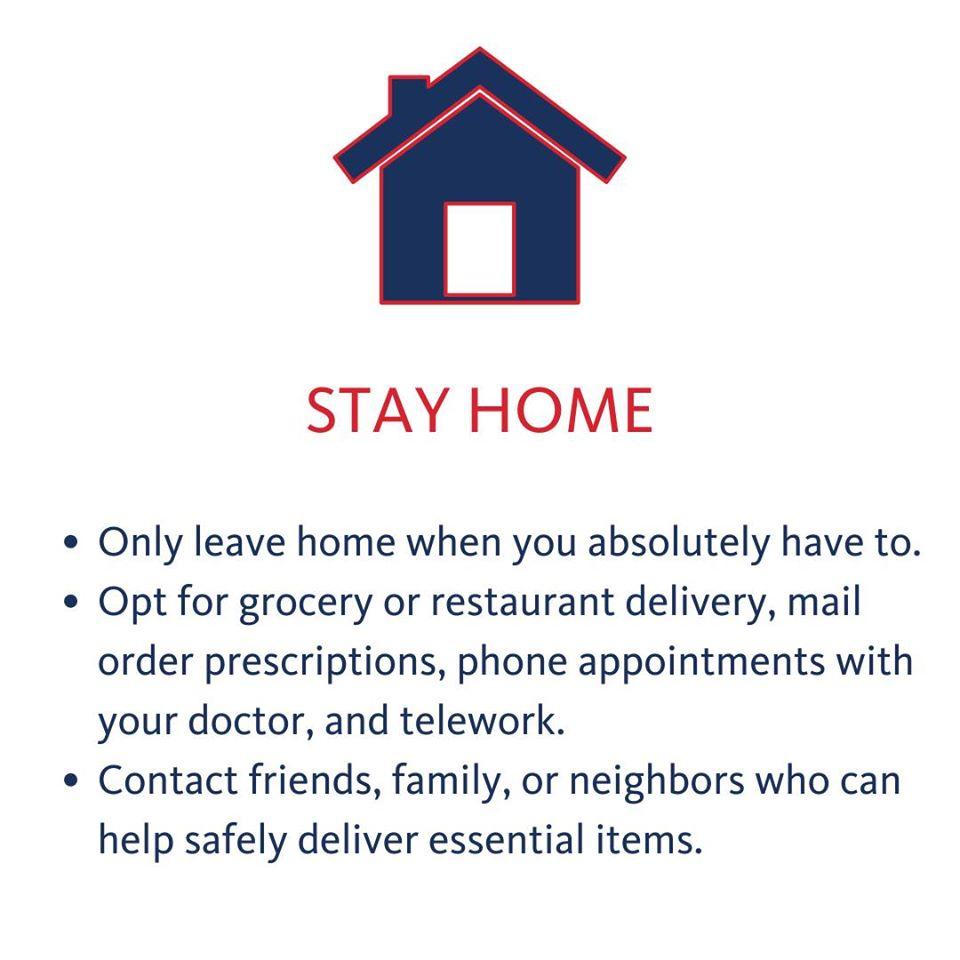 STAY HOME

• Only leave home when you absolutely have to.
• Opt for grocery or restaurant delivery, mail order prescriptions, phone appointments with your doctor, and telework.
• Contact friends, family, or neighbors who can help safely deliver essential items.